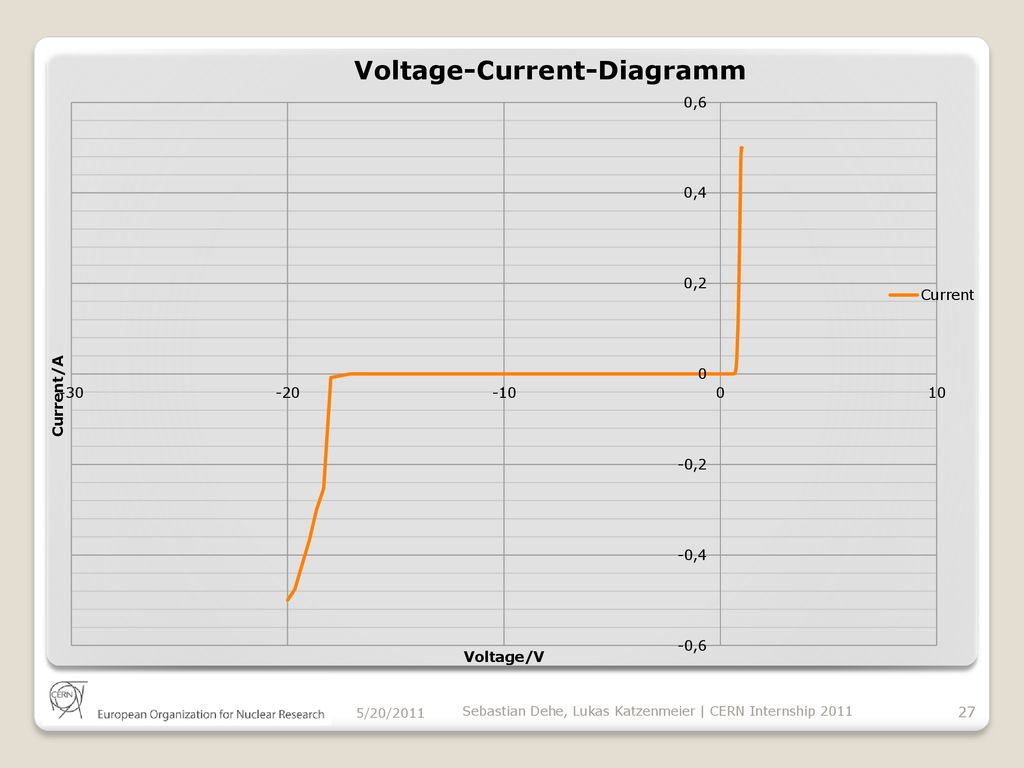 Voltage-Current-Diagramm

0,6
0,4
0,2
0
-0,2
-0,4
-0,6

-30
-20
-10
0
10

Current/A

Voltage/V

Current

CERN
European Organization for Nuclear Research

5/20/2011

Sebastian Dehe, Lukas Katzenmeier | CERN Internship 2011

27